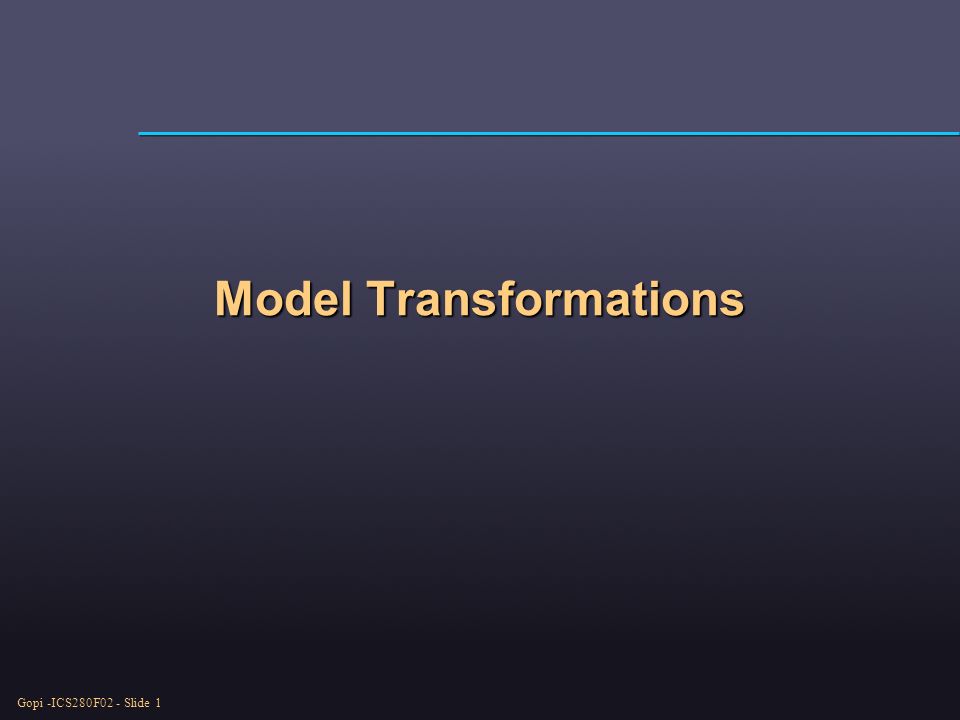 Model Transformations

Gopi -ICS280F02 - Slide 1